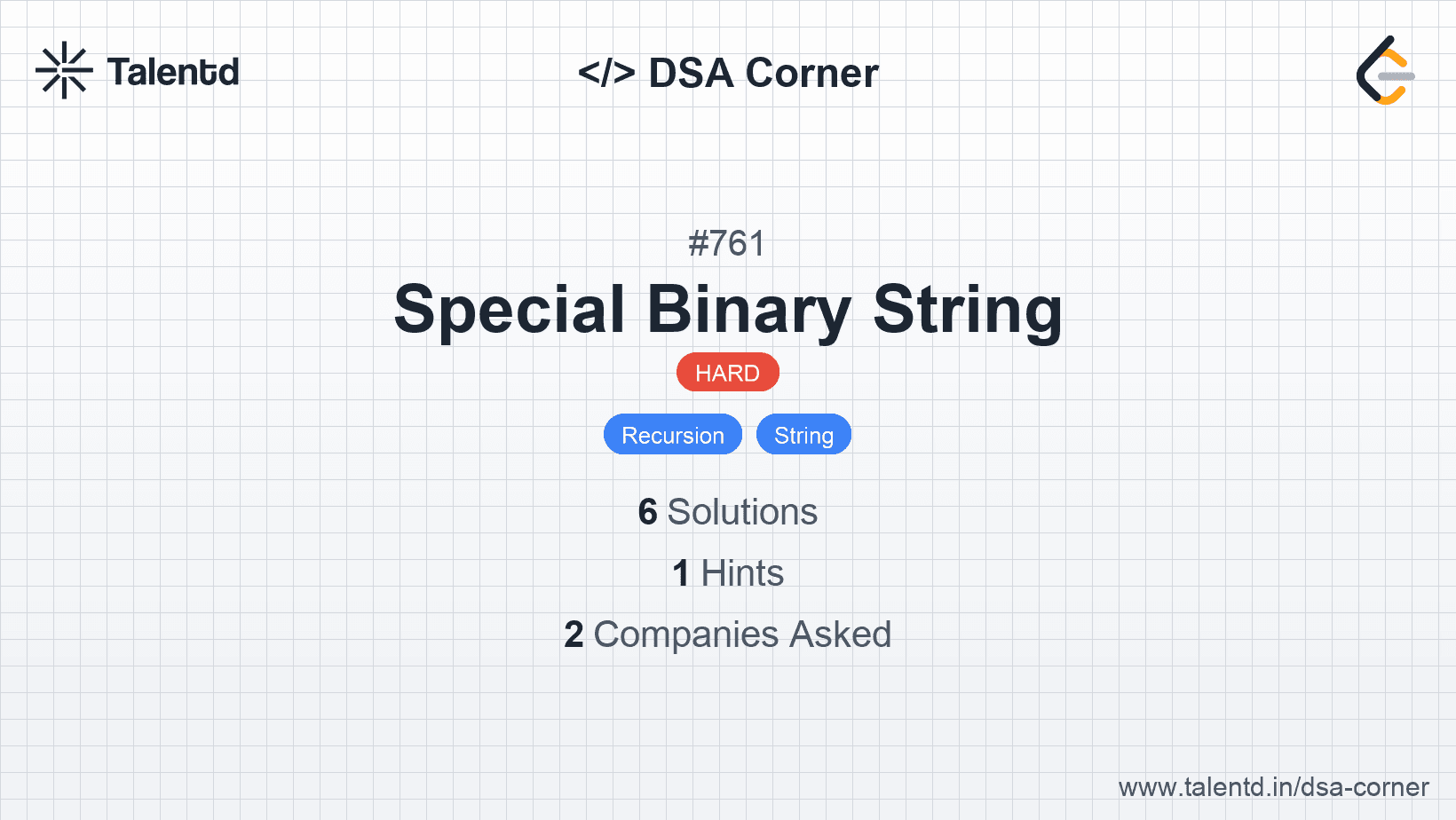 Talentd

</> DSA Corner

#761

Special Binary String

HARD

Recursion String

6 Solutions

1 Hints

2 Companies Asked

www.talentd.in/dsa-corner